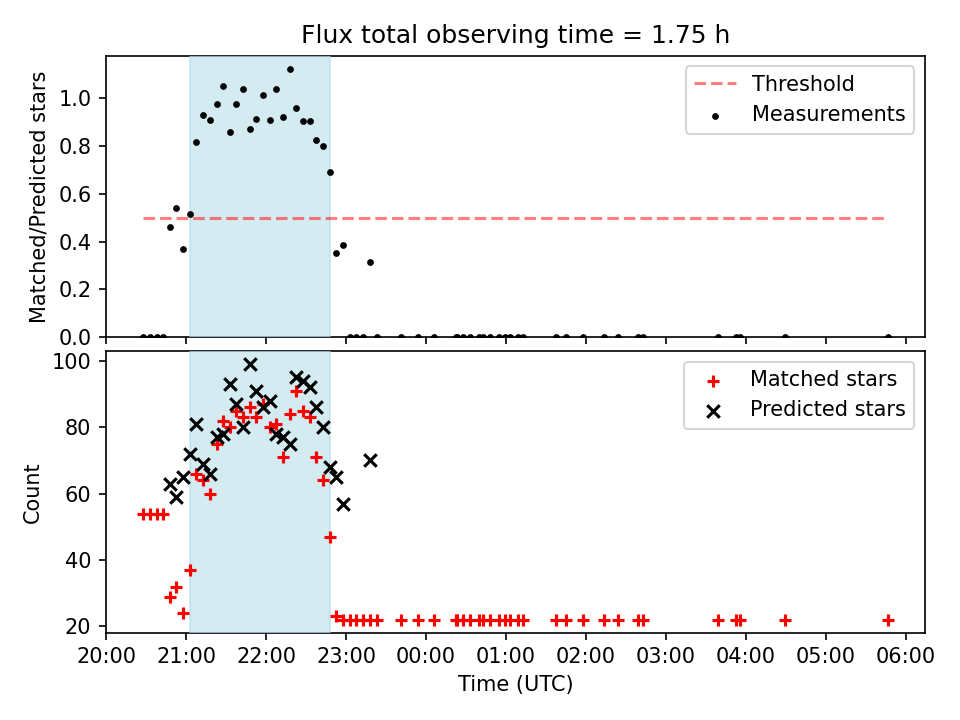 Flux total observing time = 1.75 h

Matched/Predicted stars

1.0
0.8
0.6
0.4
0.2
0.0

Threshold
Measurements

Count

100
80
60
40
20

Matched stars
Predicted stars

20:00 21:00 22:00 23:00 00:00 01:00 02:00 03:00 04:00 05:00 06:00

Time (UTC)